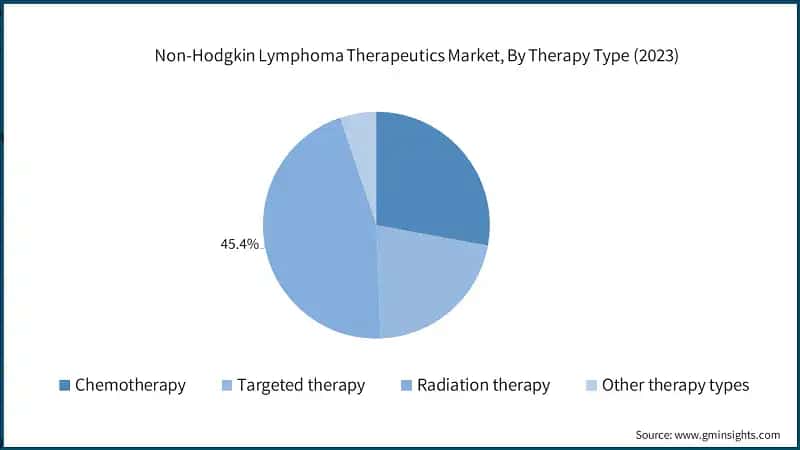 Non-Hodgkin Lymphoma Therapeutics Market, By Therapy Type (2023)

45.4%

Chemotherapy
Targeted therapy
Radiation therapy
Other therapy types

Source: www.gminsights.com